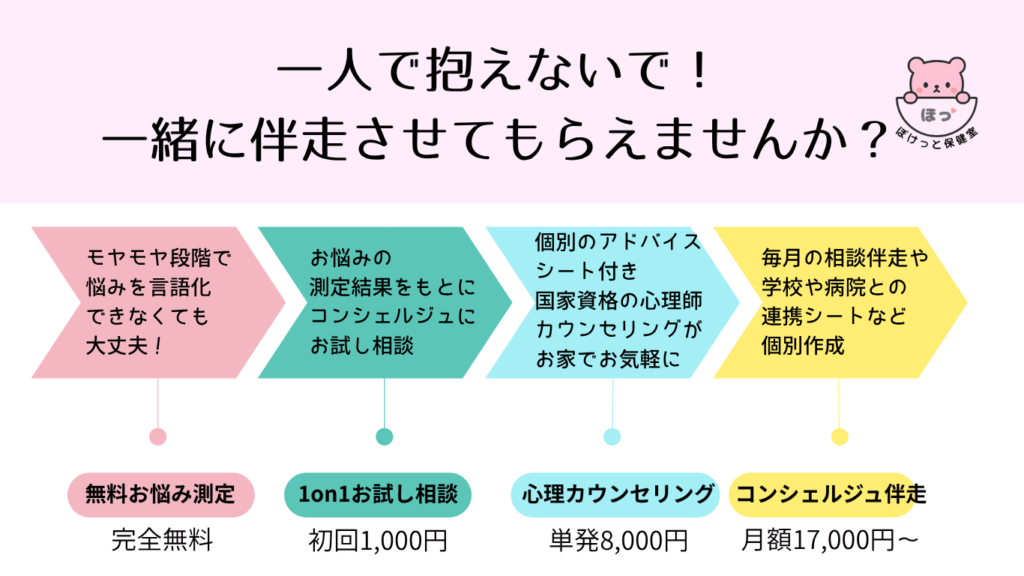 一人で抱えないで！
一緒に伴走させてもらえませんか？

ほっ
ほけっと保健室

モヤモヤ段階で悩みを言語化できなくても大丈夫！

お悩みの測定結果をもとにコンシェルジュにお試し相談

個別のアドバイスシート付き国家資格の心理師カウンセリングがお家でお気軽に

毎月の相談伴走や学校や病院との連携シートなど個別作成

無料お悩み測定
完全無料

1on1お試し相談
初回1,000円

心理カウンセリング
単発8,000円

コンシェルジュ伴走
月額17,000円〜